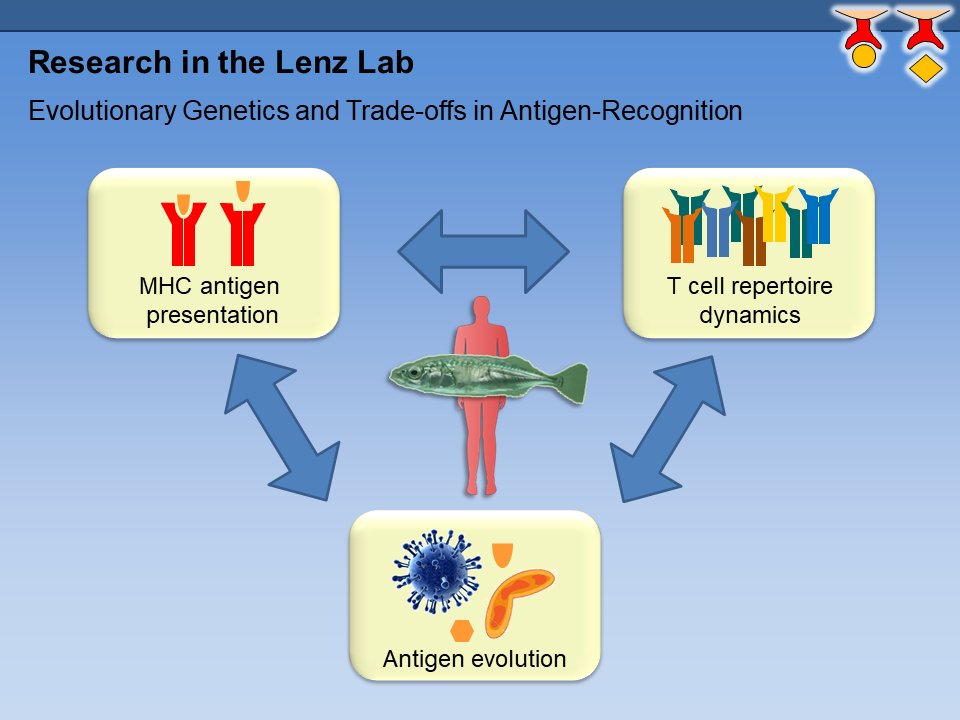 Research in the Lenz Lab

Evolutionary Genetics and Trade-offs in Antigen-Recognition

MHC antigen presentation

T cell repertoire dynamics

Antigen evolution